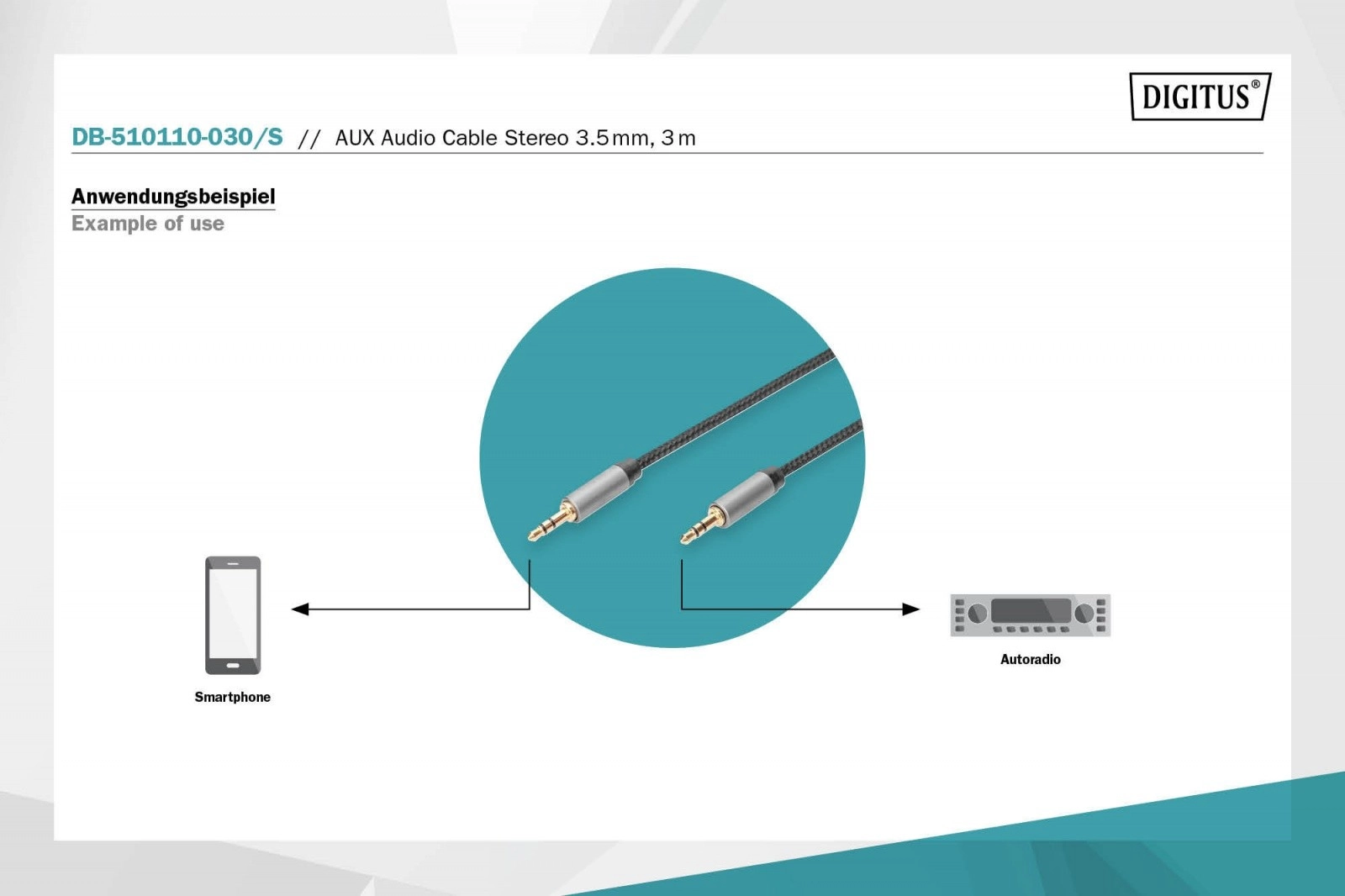 DIGITUS®

DB-510110-030/S // AUX Audio Cable Stereo 3.5 mm, 3 m

Anwendungsbeispiel
Example of use

Smartphone

Autoradio